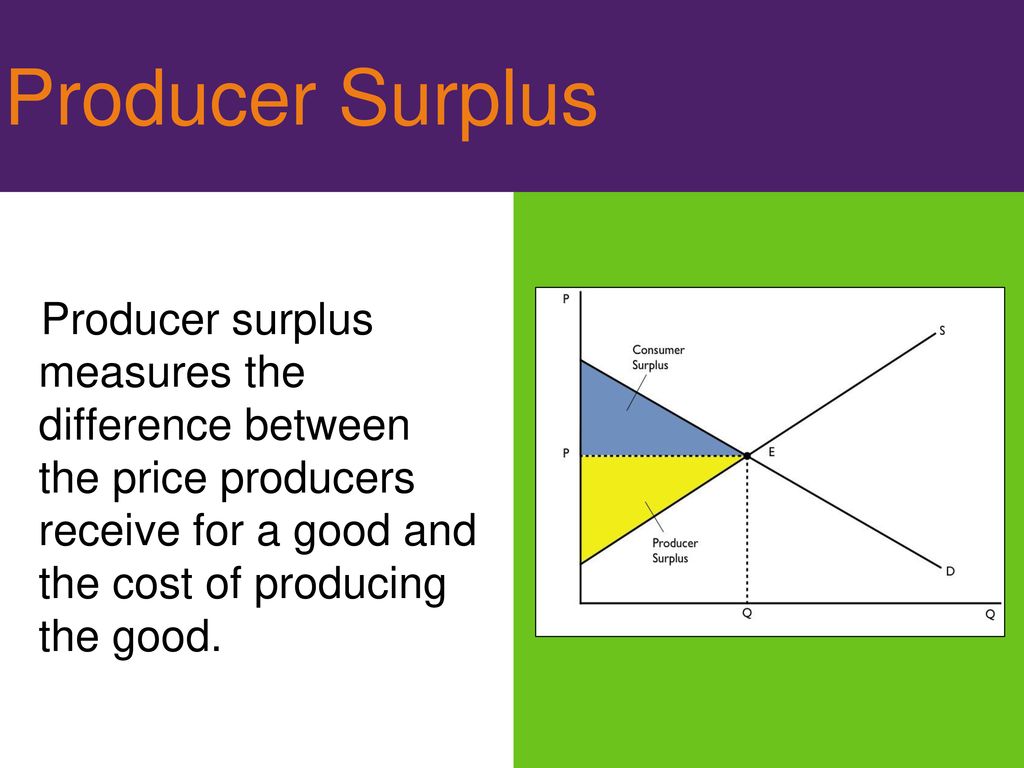 Producer Surplus

Producer surplus measures the difference between the price producers receive for a good and the cost of producing the good.

P
S
Consumer Surplus
P
E
Producer Surplus
D
Q
Q